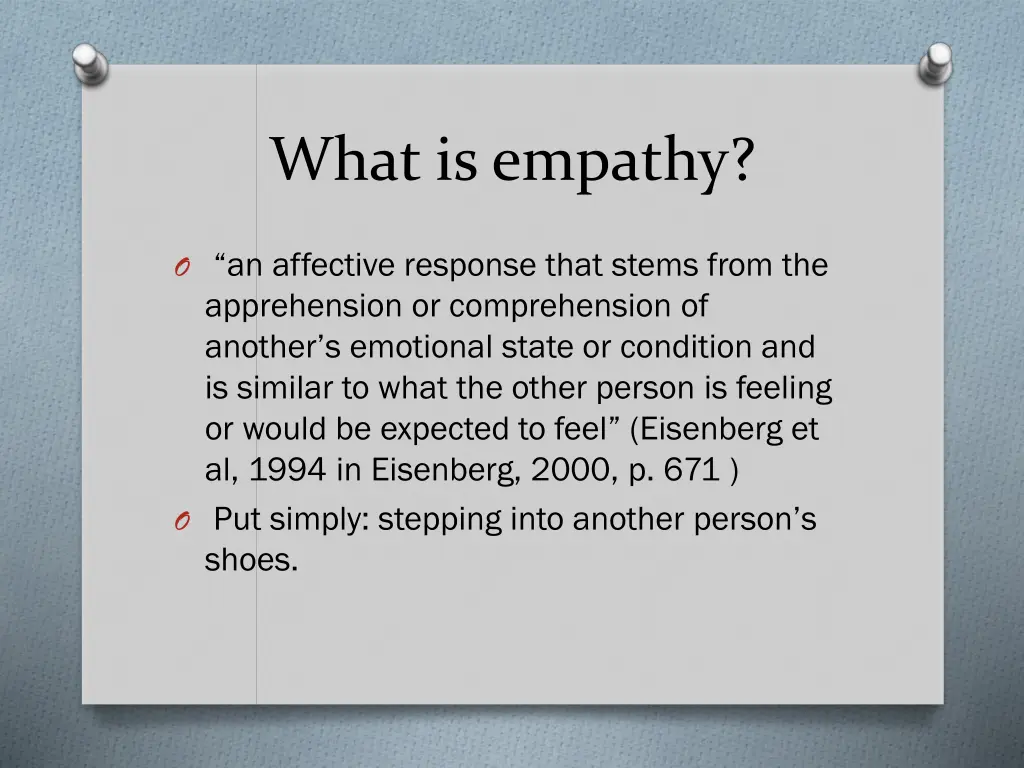 What is empathy?

O “an affective response that stems from the apprehension or comprehension of another’s emotional state or condition and is similar to what the other person is feeling or would be expected to feel” (Eisenberg et al, 1994 in Eisenberg, 2000, p. 671 )

O Put simply: stepping into another person’s shoes.